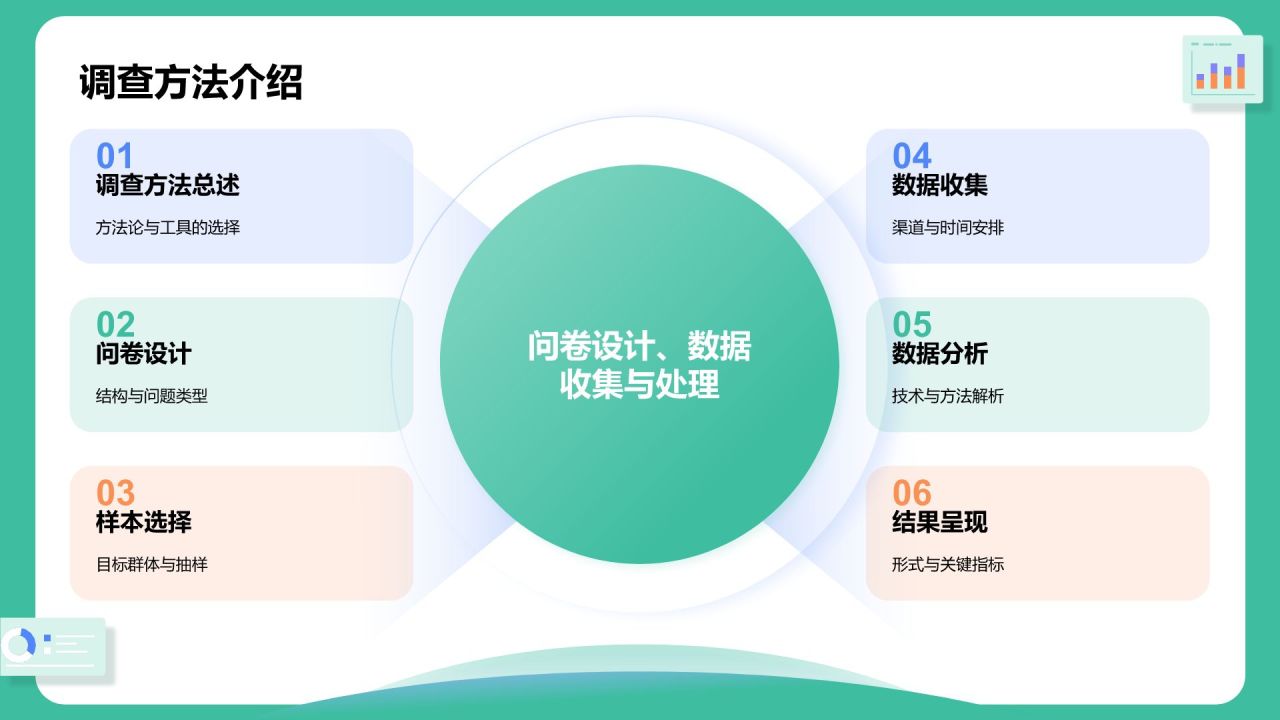 调查方法介绍

01
调查方法总述

方法论与工具的选择

02
问卷设计

结构与问题类型

03
样本选择

目标群体与抽样

问卷设计、数据收集与处理

04
数据收集

渠道与时间安排

05
数据分析

技术与方法解析

06
结果呈现

形式与关键指标